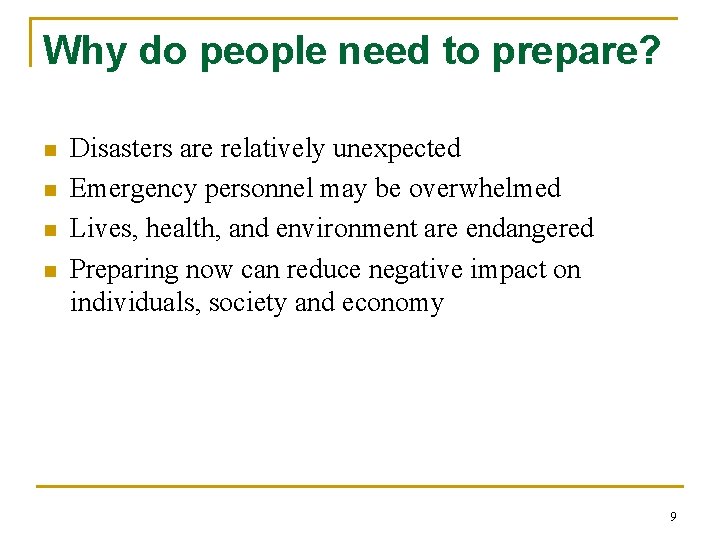 Why do people need to prepare?

- Disasters are relatively unexpected
- Emergency personnel may be overwhelmed
- Lives, health, and environment are endangered
- Preparing now can reduce negative impact on individuals, society and economy

9